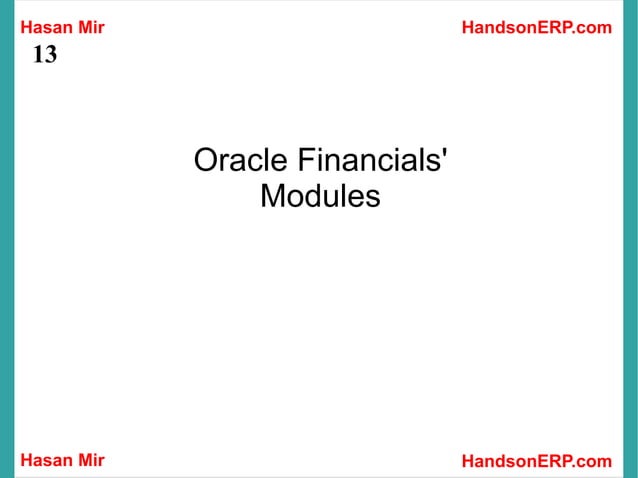 Hasan Mir
HandsonERP.com
13

Oracle Financials' Modules

Hasan Mir
HandsonERP.com